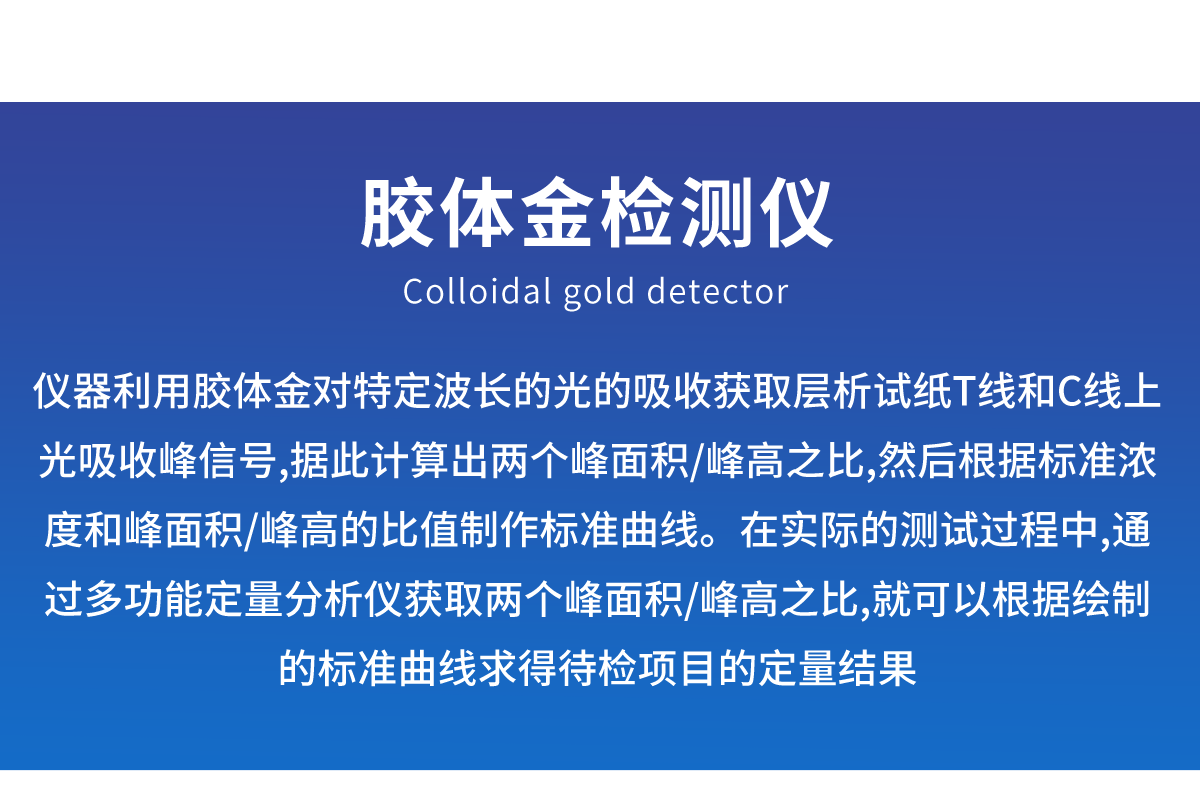 胶体金检测仪

Colloidal gold detector

仪器利用胶体金对特定波长的光的吸收获取层析试纸T线和C线上光吸收峰信号,据此计算出两个峰面积/峰高之比,然后根据标准浓度和峰面积/峰高的比值制作标准曲线。在实际的测试过程中,通过多功能定量分析仪获取两个峰面积/峰高之比,就可以根据绘制的标准曲线求得待检项目的定量结果